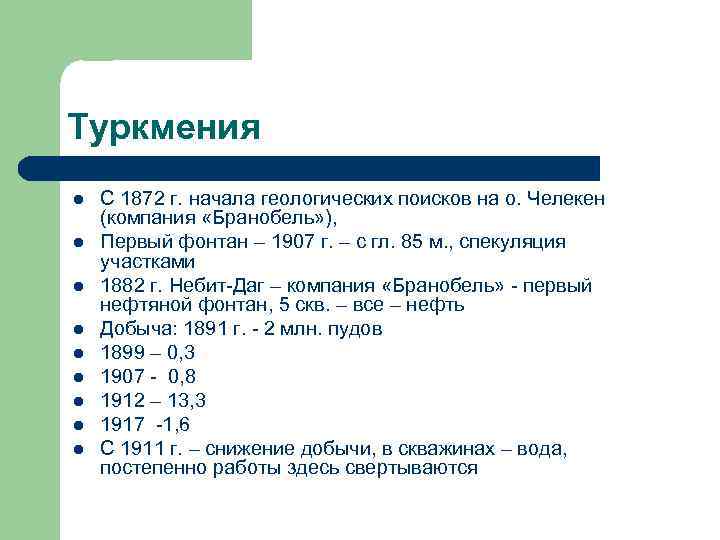 Туркмения

- С 1872 г. начала геологических поисков на о. Челекен (компания «Бранобель»),
- Первый фонтан – 1907 г. – с гл. 85 м., спекуляция участками
- 1882 г. Небит-Даг – компания «Бранобель» - первый нефтяной фонтан, 5 скв. – все – нефть
- Добыча: 1891 г. - 2 млн. пудов
- 1899 – 0,3
- 1907 - 0,8
- 1912 – 13,3
- 1917 -1,6
- С 1911 г. – снижение добычи, в скважинах – вода, постепенно работы здесь свертываются